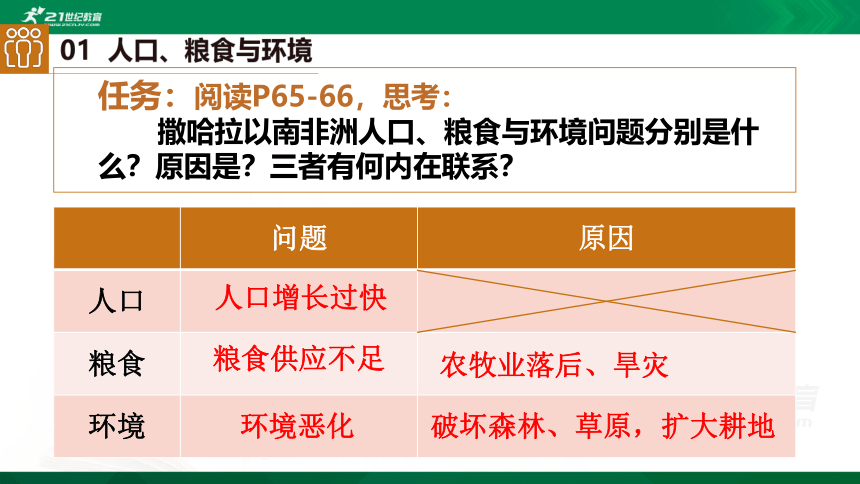 21世纪教育

01 人口、粮食与环境

任务：阅读P65-66，思考：

撒哈拉以南非洲人口、粮食与环境问题分别是什么？原因是？三者有何内在联系？

| | 问题 | 原因 |
|---|---|---|
| 人口 | 人口增长过快 | |
| 粮食 | 粮食供应不足 | 农牧业落后、旱灾 |
| 环境 | 环境恶化 | 破坏森林、草原，扩大耕地 |